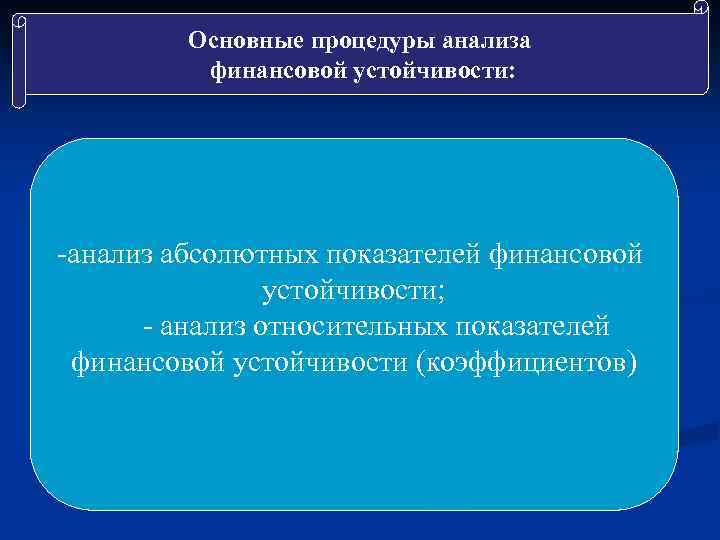 Основные процедуры анализа финансовой устойчивости:

-анализ абсолютных показателей финансовой устойчивости;
- анализ относительных показателей финансовой устойчивости (коэффициентов)